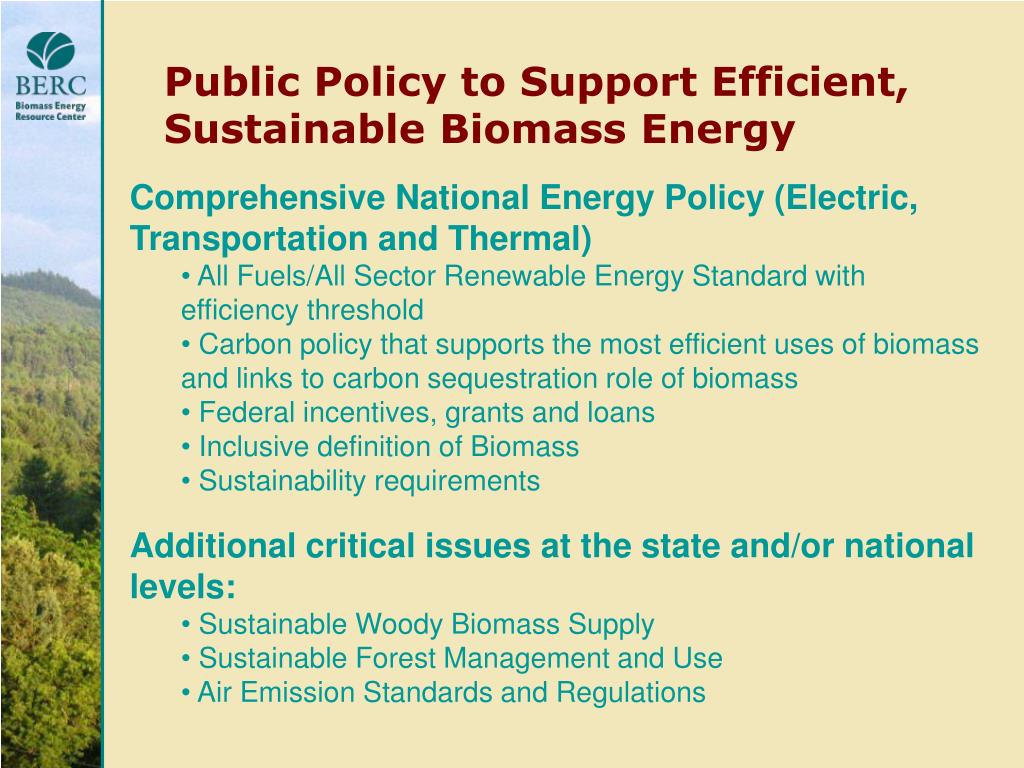 BERC
Biomass Energy Resource Center

Public Policy to Support Efficient, Sustainable Biomass Energy

Comprehensive National Energy Policy (Electric, Transportation and Thermal)
• All Fuels/All Sector Renewable Energy Standard with efficiency threshold
• Carbon policy that supports the most efficient uses of biomass and links to carbon sequestration role of biomass
• Federal incentives, grants and loans
• Inclusive definition of Biomass
• Sustainability requirements

Additional critical issues at the state and/or national levels:
• Sustainable Woody Biomass Supply
• Sustainable Forest Management and Use
• Air Emission Standards and Regulations